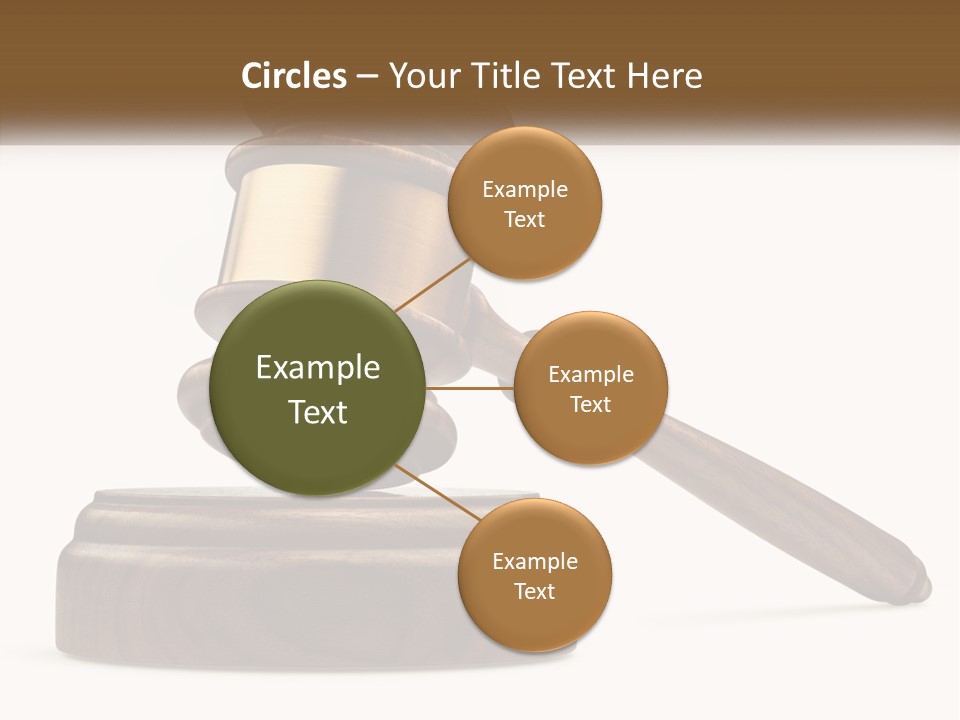 Circles – Your Title Text Here

Example Text

Example Text

Example Text

Example Text